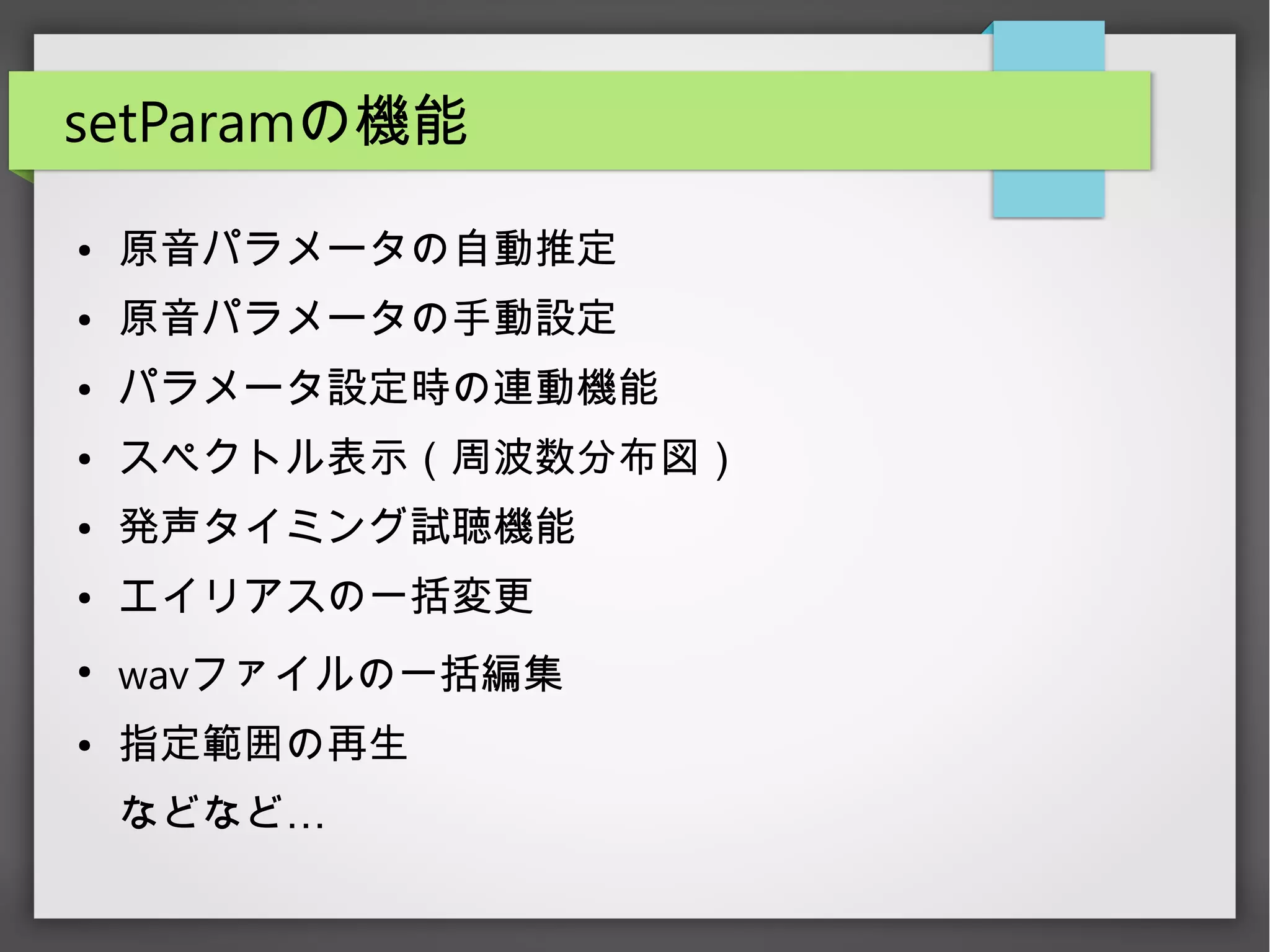 setParamの機能

• 原音パラメータの自動推定
• 原音パラメータの手動設定
• パラメータ設定時の連動機能
• スペクトル表示（周波数分布図）
• 発声タイミング試聴機能
• エイリアスの一括変更
• wavファイルの一括編集
• 指定範囲の再生

などなど…